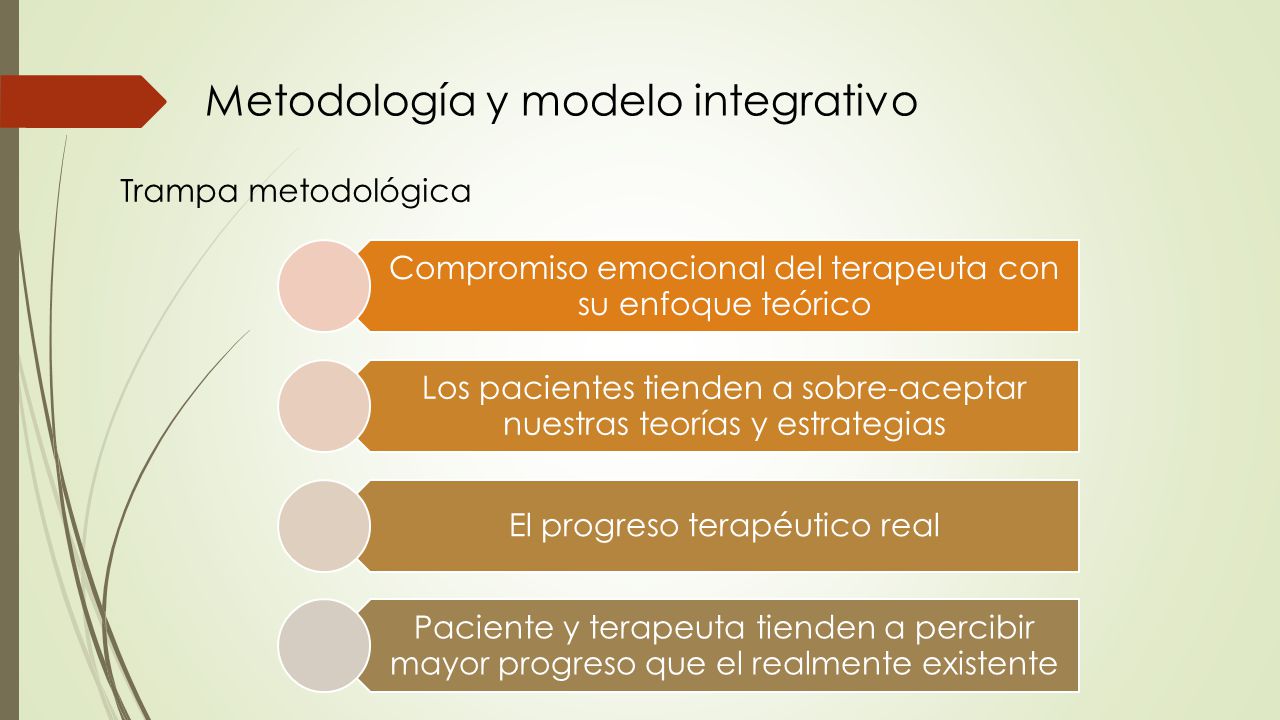 Metodología y modelo integrativo

Trampa metodológica

Compromiso emocional del terapeuta con su enfoque teórico

Los pacientes tienden a sobre-aceptar nuestras teorías y estrategias

El progreso terapéutico real

Paciente y terapeuta tienden a percibir mayor progreso que el realmente existente